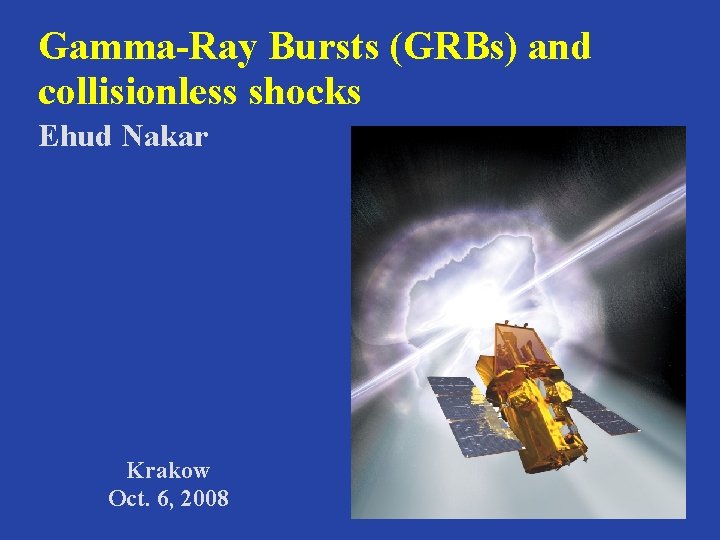 Gamma-Ray Bursts (GRBs) and collisionless shocks

Ehud Nakar

Krakow
Oct. 6, 2008